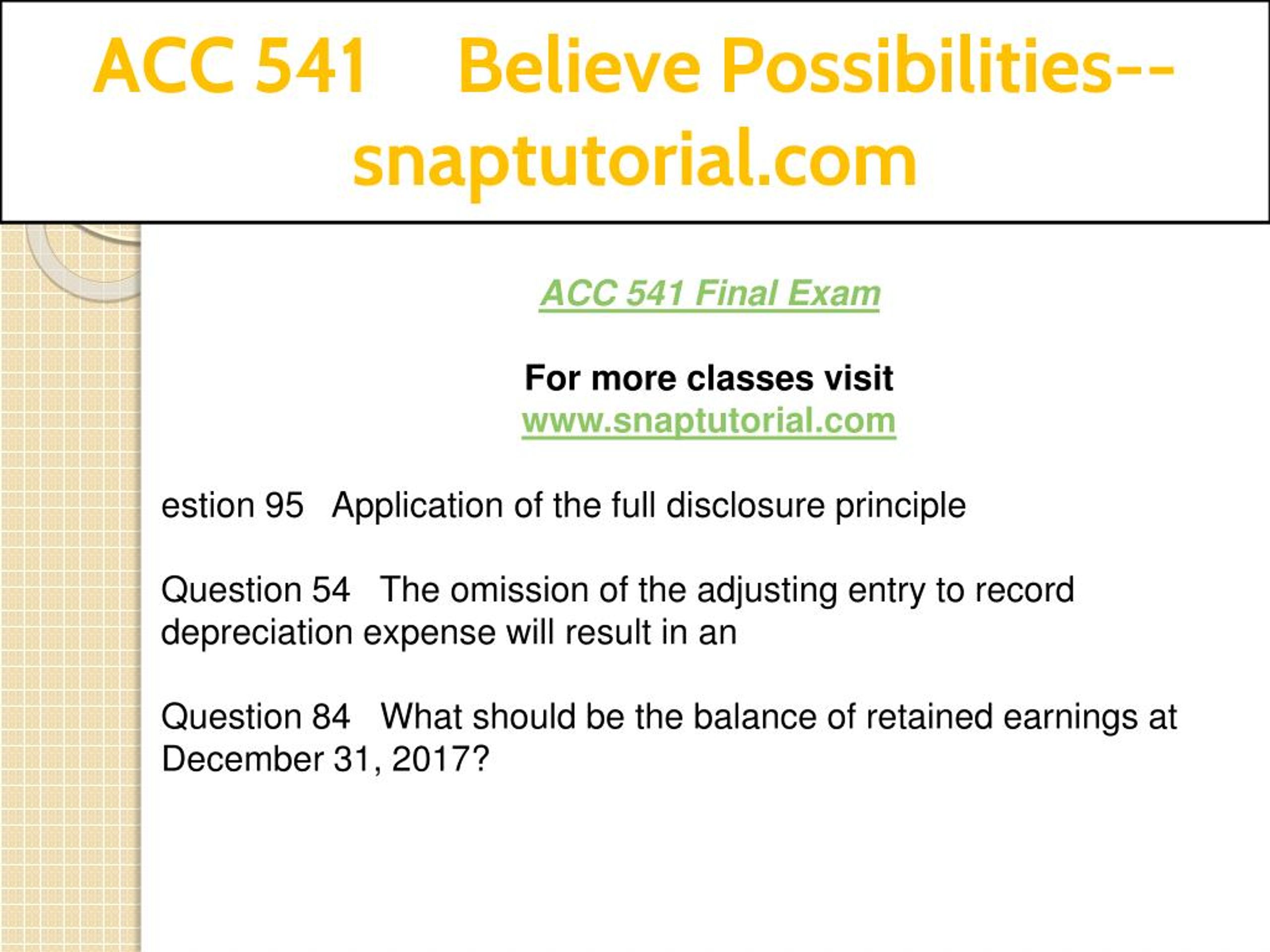 ACC 541 Believe Possibilities--snaptutorial.com

ACC 541 Final Exam

For more classes visit
www.snaptutorial.com

estion 95 Application of the full disclosure principle

Question 54 The omission of the adjusting entry to record depreciation expense will result in an

Question 84 What should be the balance of retained earnings at December 31, 2017?